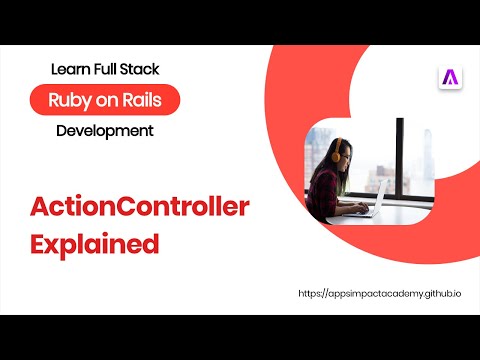 Learn Full Stack
Ruby on Rails
Development

ActionController Explained

https://appsimpactacademy.github.io